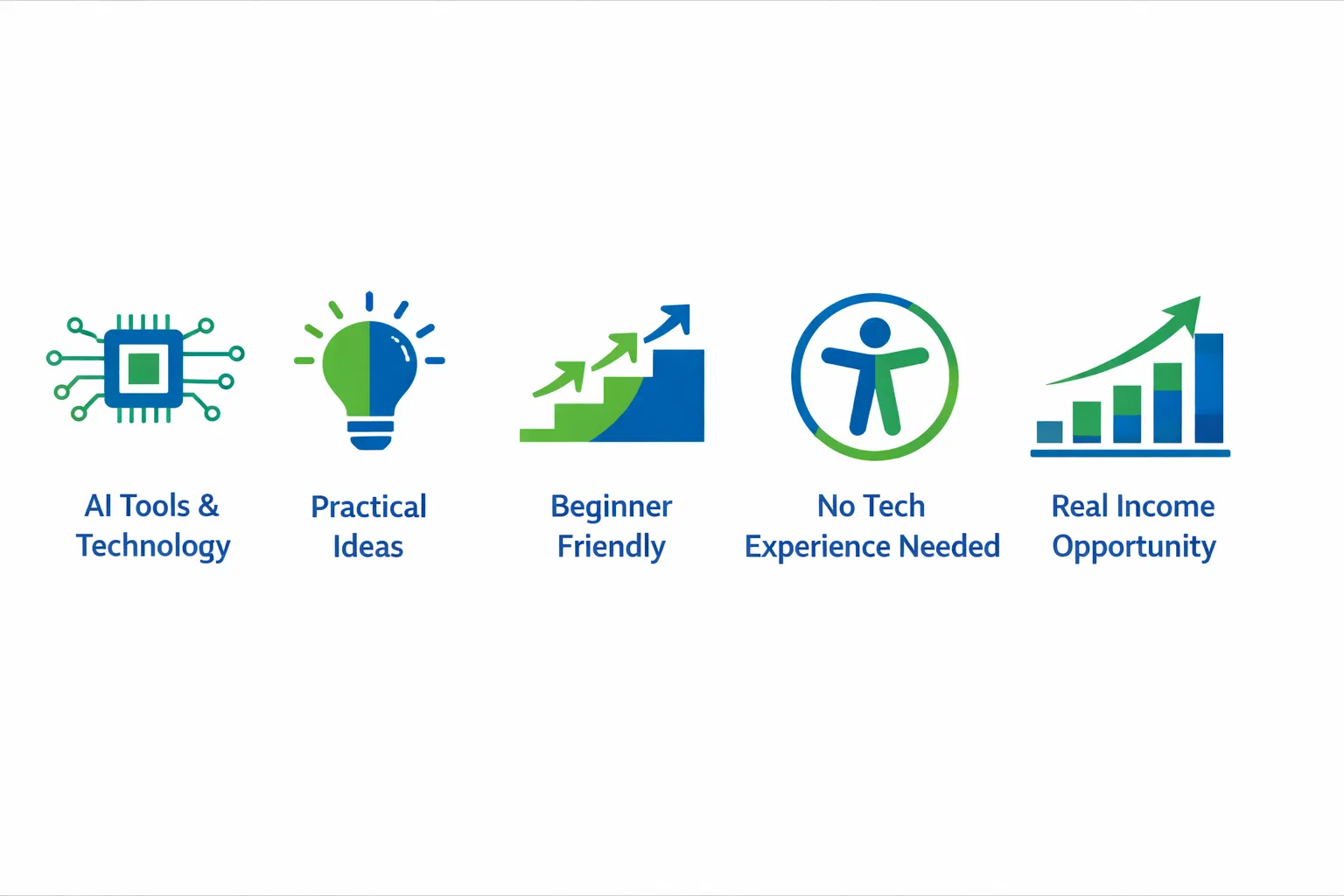 AI Tools & Technology

Practical Ideas

Beginner Friendly

No Tech Experience Needed

Real Income Opportunity